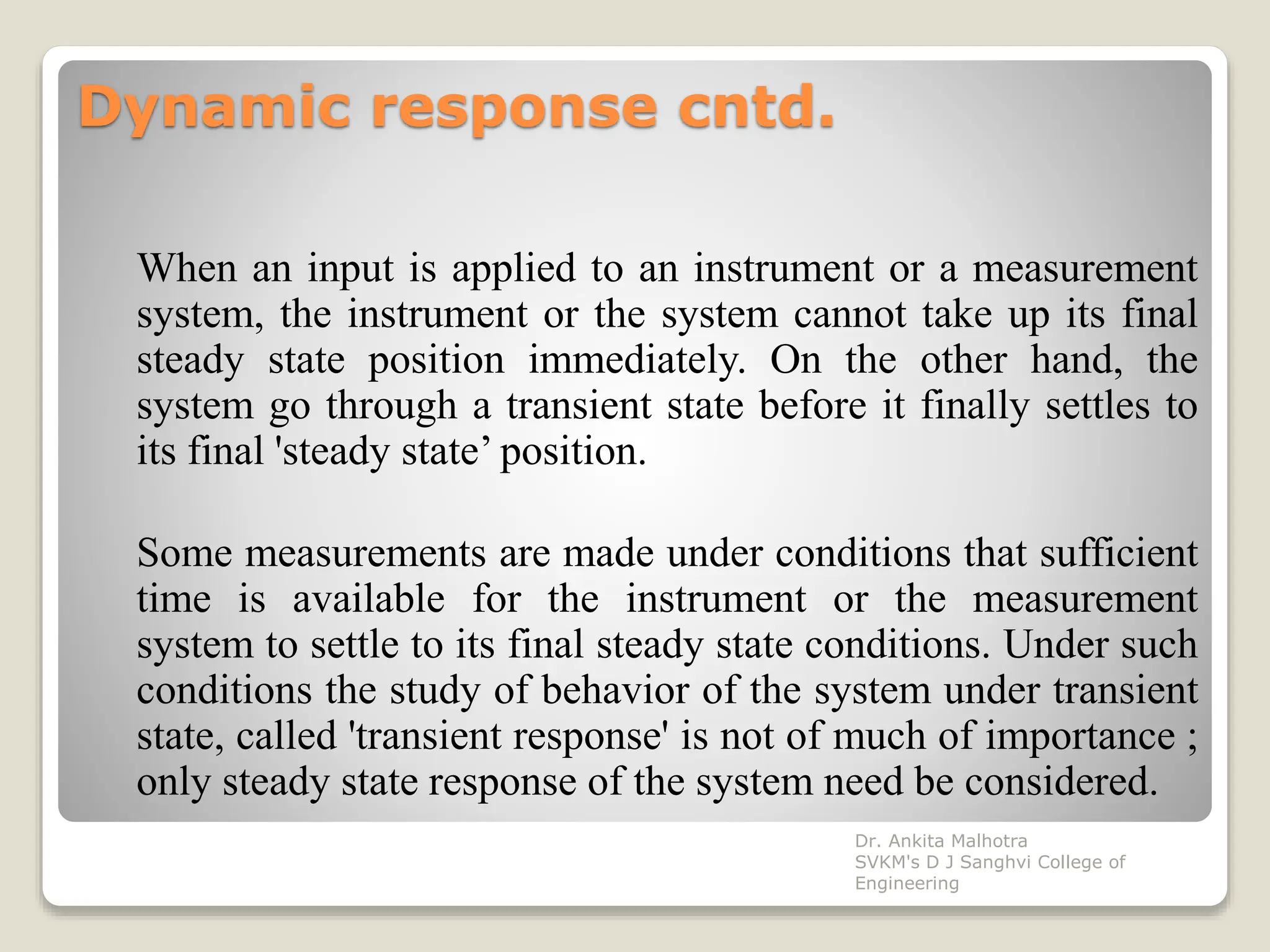 Dynamic response cntd.

When an input is applied to an instrument or a measurement system, the instrument or the system cannot take up its final steady state position immediately. On the other hand, the system go through a transient state before it finally settles to its final 'steady state’ position.

Some measurements are made under conditions that sufficient time is available for the instrument or the measurement system to settle to its final steady state conditions. Under such conditions the study of behavior of the system under transient state, called 'transient response' is not of much of importance ; only steady state response of the system need be considered.

Dr. Ankita Malhotra
SVKM's D J Sanghvi College of Engineering